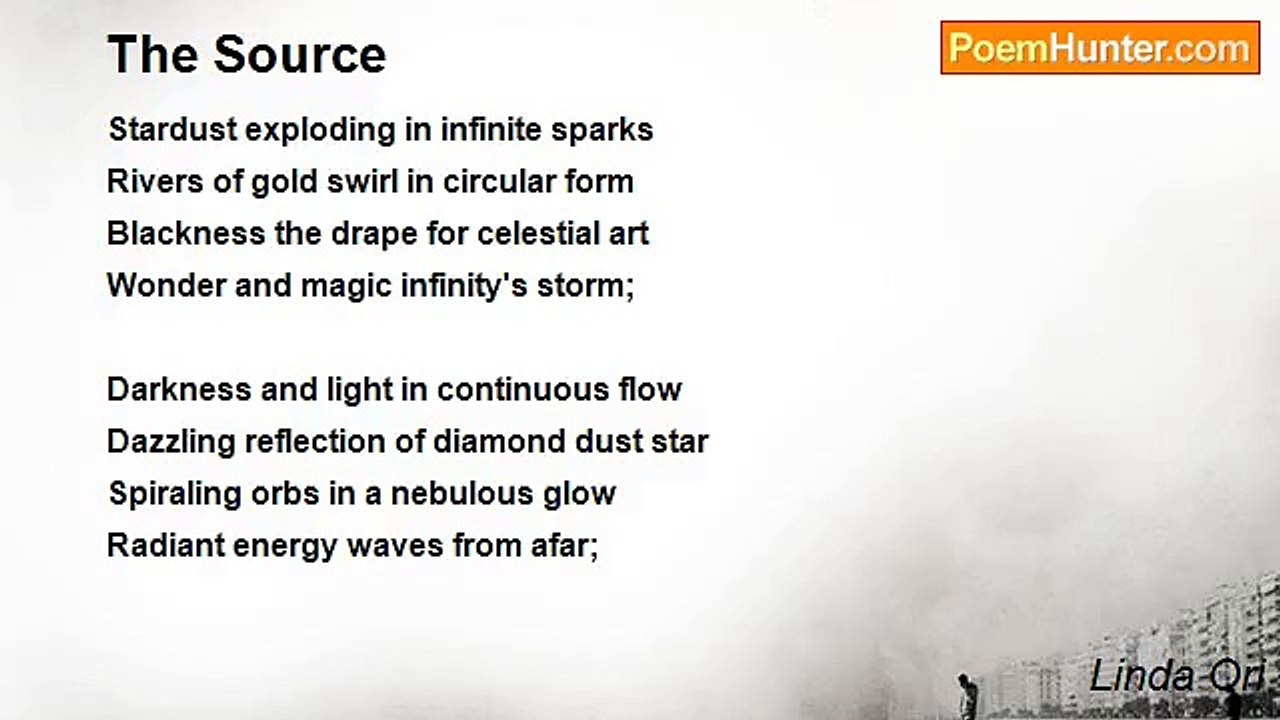 The Source

PoemHunter.com

Stardust exploding in infinite sparks
Rivers of gold swirl in circular form
Blackness the drape for celestial art
Wonder and magic infinity's storm;

Darkness and light in continuous flow
Dazzling reflection of diamond dust star
Spiraling orbs in a nebulous glow
Radiant energy waves from afar;

Linda Ori